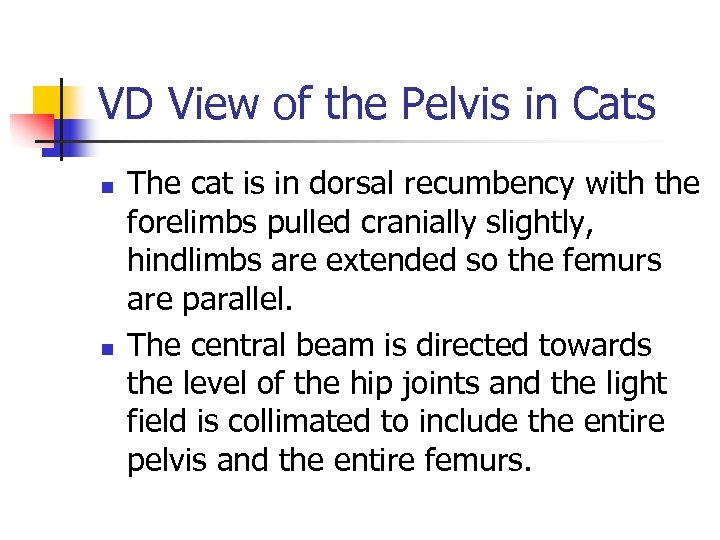 VD View of the Pelvis in Cats

- The cat is in dorsal recumbency with the forelimbs pulled cranially slightly, hindlimbs are extended so the femurs are parallel.
- The central beam is directed towards the level of the hip joints and the light field is collimated to include the entire pelvis and the entire femurs.